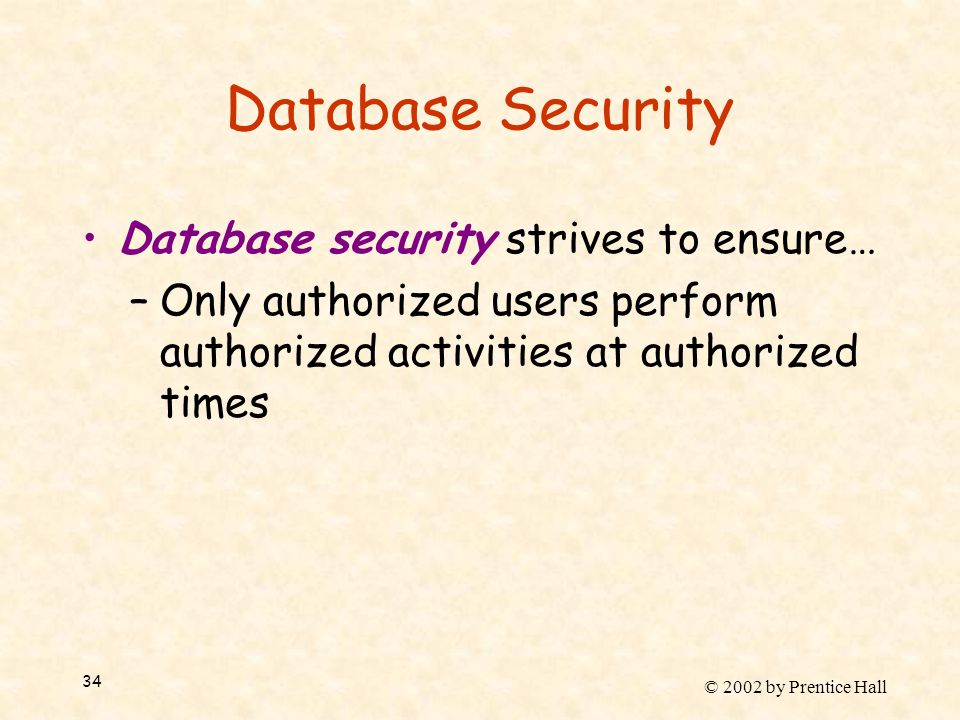 Database Security

• Database security strives to ensure…
– Only authorized users perform authorized activities at authorized times

34

© 2002 by Prentice Hall